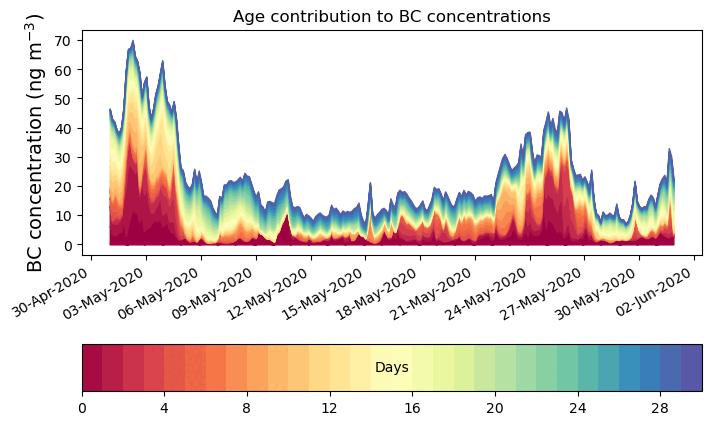 Age contribution to BC concentrations

BC concentration (ng m$^{-3}$)

70
60
50
40
30
20
10
0

30-Apr-2020
03-May-2020
06-May-2020
09-May-2020
12-May-2020
15-May-2020
18-May-2020
21-May-2020
24-May-2020
27-May-2020
30-May-2020
02-Jun-2020

Days

0
4
8
12
16
20
24
28